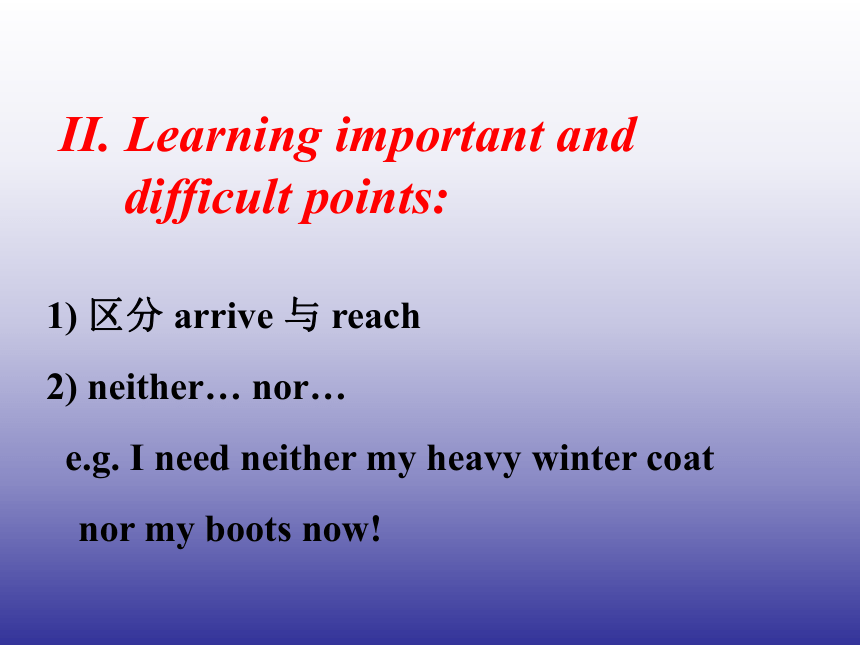 II. Learning important and difficult points:

1) 区分 arrive 与 reach

2) neither… nor…

e.g. I need neither my heavy winter coat nor my boots now!